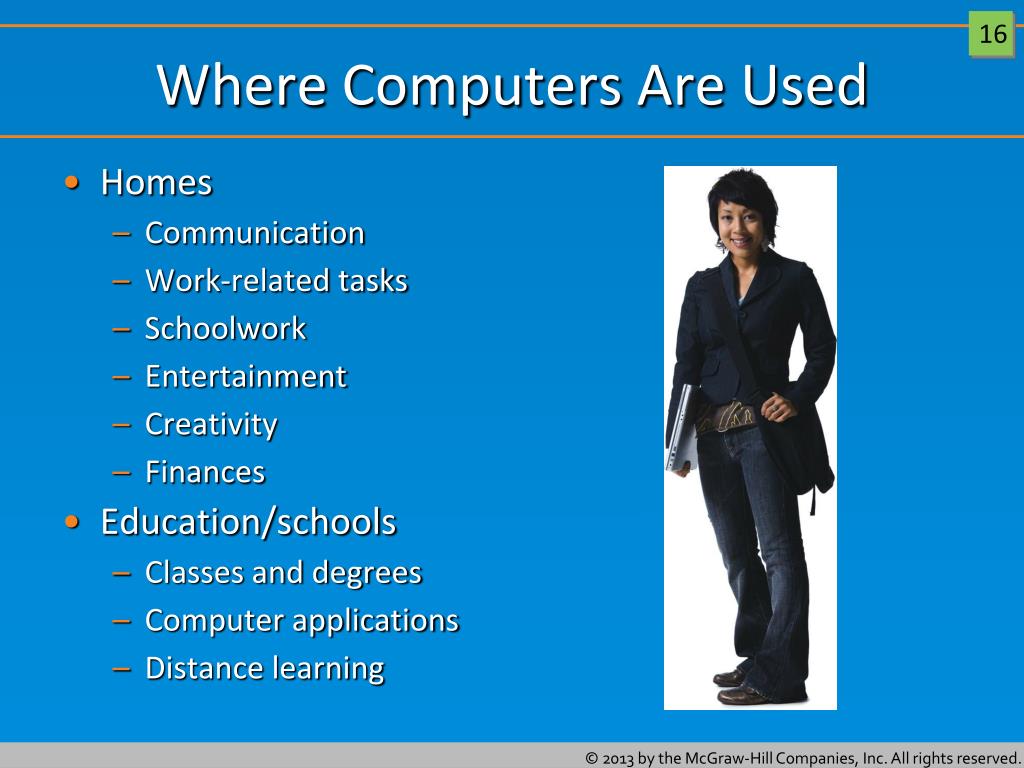 16

Where Computers Are Used

• Homes
– Communication
– Work-related tasks
– Schoolwork
– Entertainment
– Creativity
– Finances
• Education/schools
– Classes and degrees
– Computer applications
– Distance learning

© 2013 by the McGraw-Hill Companies, Inc. All rights reserved.